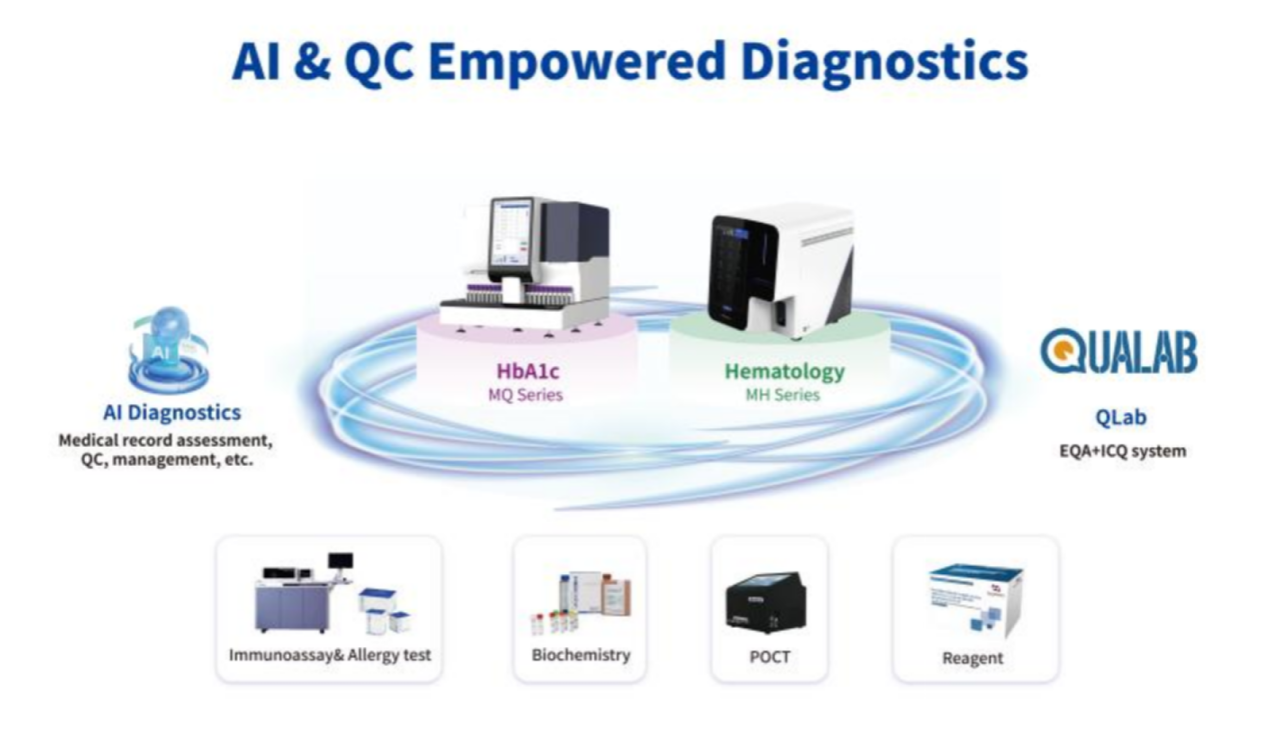 AI & QC Empowered Diagnostics

AI

AI Diagnostics
Medical record assessment, QC, management, etc.

HbA1c
MQ Series

Hematology
MH Series

QUALAB

QLab
EQA+ICQ system

Immunoassay& Allergy test

Biochemistry

POCT

Reagent